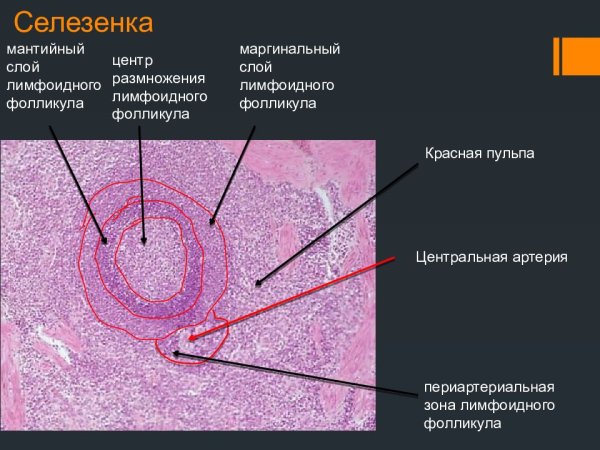 Селезенка

мантийный слой лимфоидного фолликула

центр размножения лимфоидного фолликула

маргинальный слой лимфоидного фолликула

Красная пульпа

Центральная артерия

периартериальная зона лимфоидного фолликула